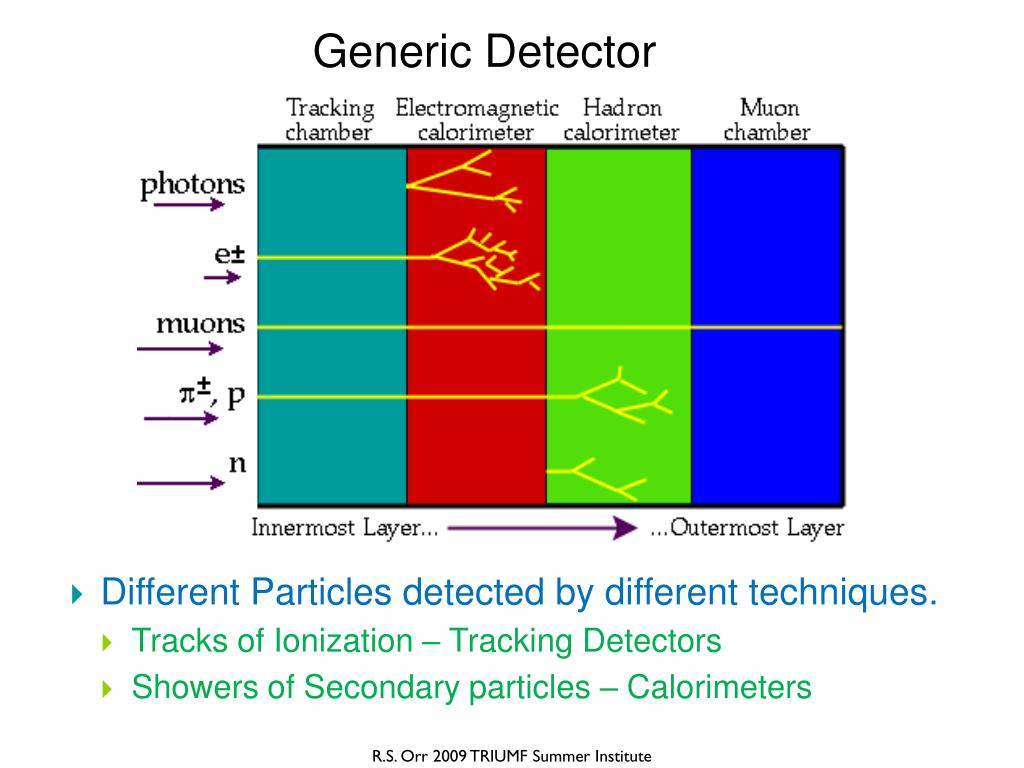 Generic Detector

Tracking chamber

Electromagnetic calorimeter

Hadron calorimeter

Muon chamber

photons

e±

muons

$\pi^{\pm}$, p

n

Innermost Layer... ...Outermost Layer

Different Particles detected by different techniques.

Tracks of Ionization – Tracking Detectors

Showers of Secondary particles – Calorimeters

R.S. Orr 2009 TRIUMF Summer Institute